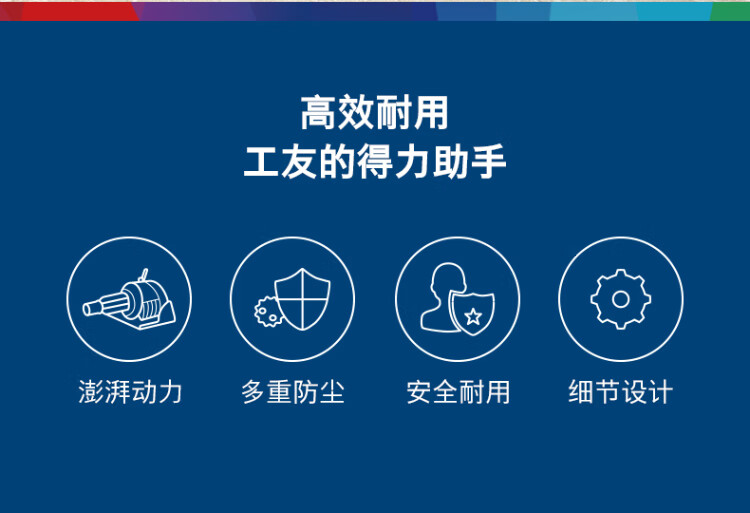 高效耐用
工友的得力助手

澎湃动力

多重防尘

安全耐用

细节设计